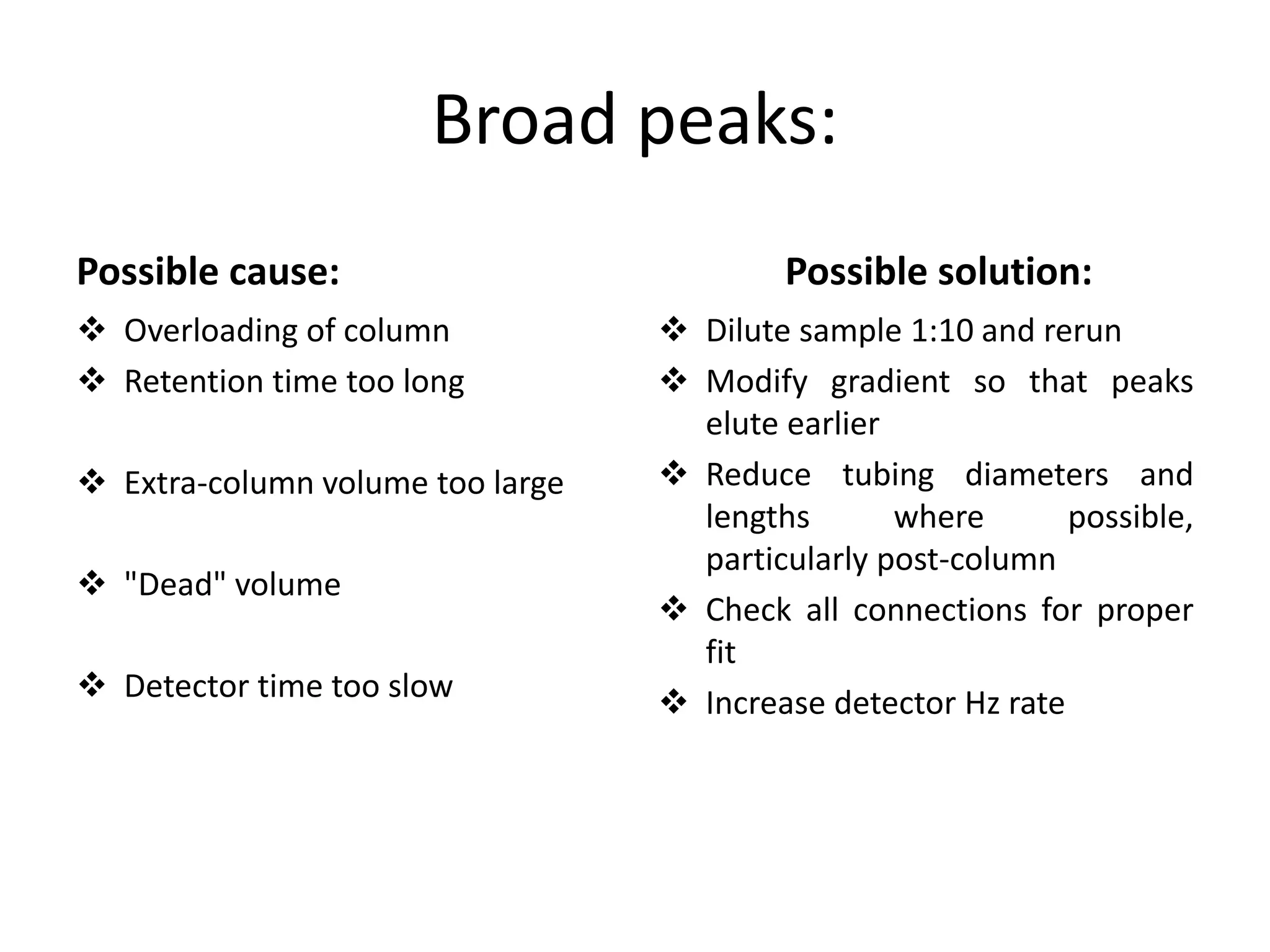 Broad peaks:

Possible cause:

❖ Overloading of column
❖ Retention time too long
❖ Extra-column volume too large
❖ "Dead" volume
❖ Detector time too slow

Possible solution:

❖ Dilute sample 1:10 and rerun
❖ Modify gradient so that peaks elute earlier
❖ Reduce tubing diameters and lengths where possible, particularly post-column
❖ Check all connections for proper fit
❖ Increase detector Hz rate